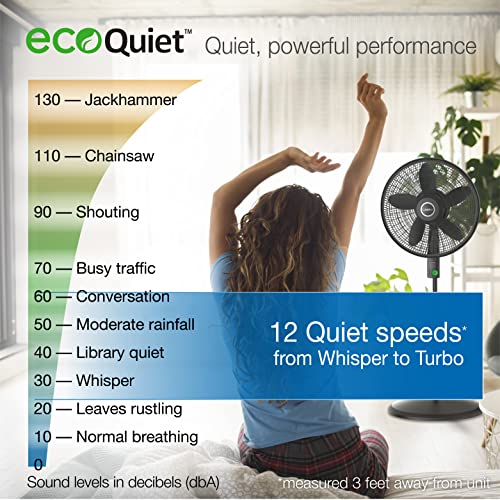 ecoQuiet™ Quiet, powerful performance

130 — Jackhammer

110 — Chainsaw

90 — Shouting

70 — Busy traffic

60 — Conversation

50 — Moderate rainfall

40 — Library quiet

30 — Whisper

20 — Leaves rustling

10 — Normal breathing

0

Sound levels in decibels (dbA)

12 Quiet speeds*
from Whisper to Turbo

*measured 3 feet away from unit